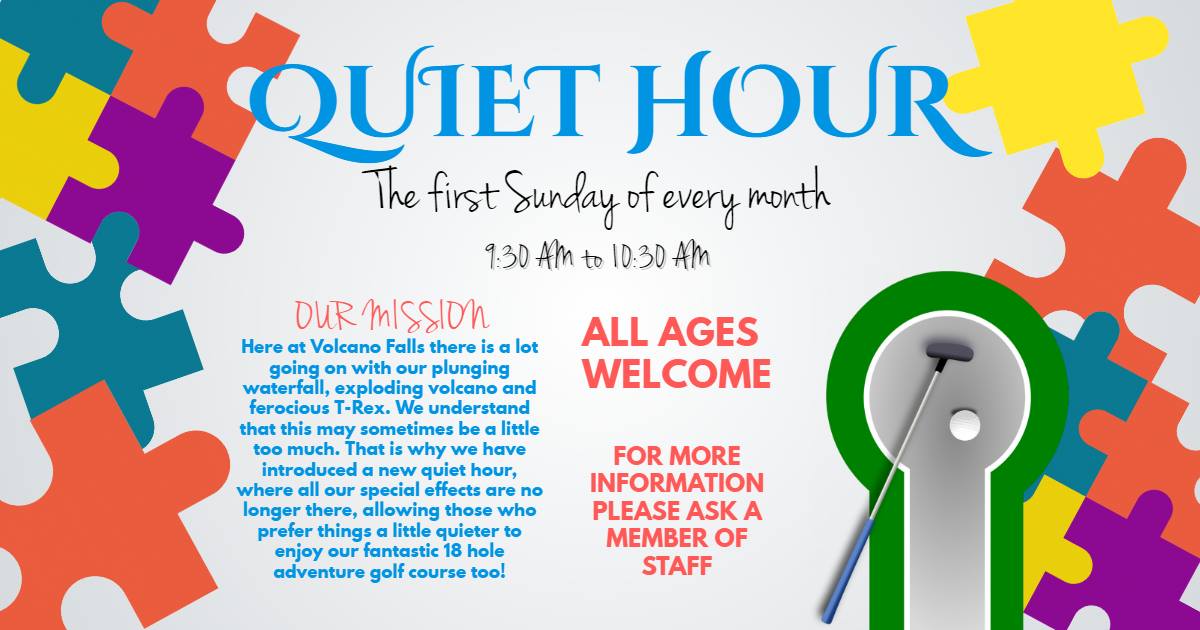 QUIET HOUR

The first Sunday of every month

9:30 AM to 10:30 AM

OUR MISSION

Here at Volcano Falls there is a lot going on with our plunging waterfall, exploding volcano and ferocious T-Rex. We understand that this may sometimes be a little too much. That is why we have introduced a new quiet hour, where all our special effects are no longer there, allowing those who prefer things a little quieter to enjoy our fantastic 18 hole adventure golf course too!

ALL AGES WELCOME

FOR MORE INFORMATION PLEASE ASK A MEMBER OF STAFF